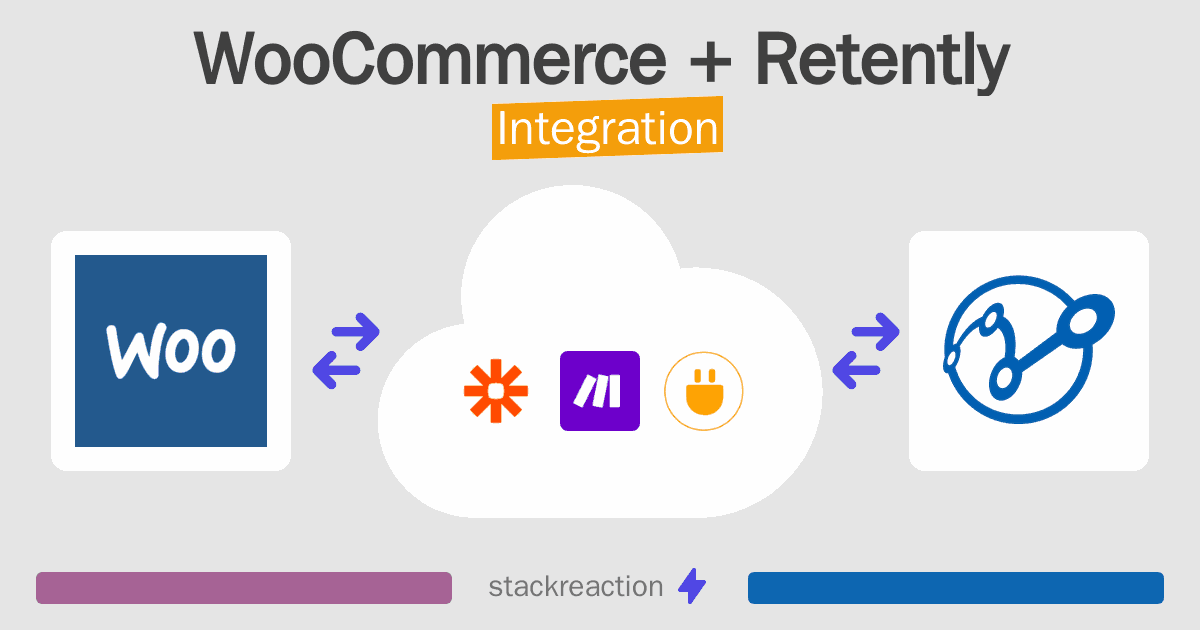 WooCommerce + Retently
Integration

Woo

stackreaction